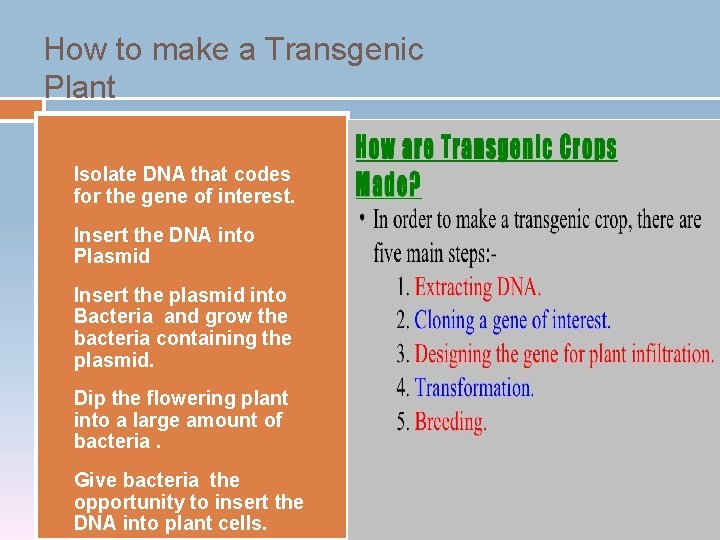 How to make a Transgenic Plant

Isolate DNA that codes for the gene of interest.

Insert the DNA into Plasmid

Insert the plasmid into Bacteria  and grow the bacteria containing the plasmid.

Dip the flowering plant into a large amount of bacteria .

Give bacteria  the opportunity to insert the DNA into plant cells.

How are Transgenic Crops Made?

• In order to make a transgenic crop, there are five main steps:-

1. Extracting DNA.
2. Cloning a gene of interest.
3. Designing the gene for plant infiltration.
4. Transformation.
5. Breeding.